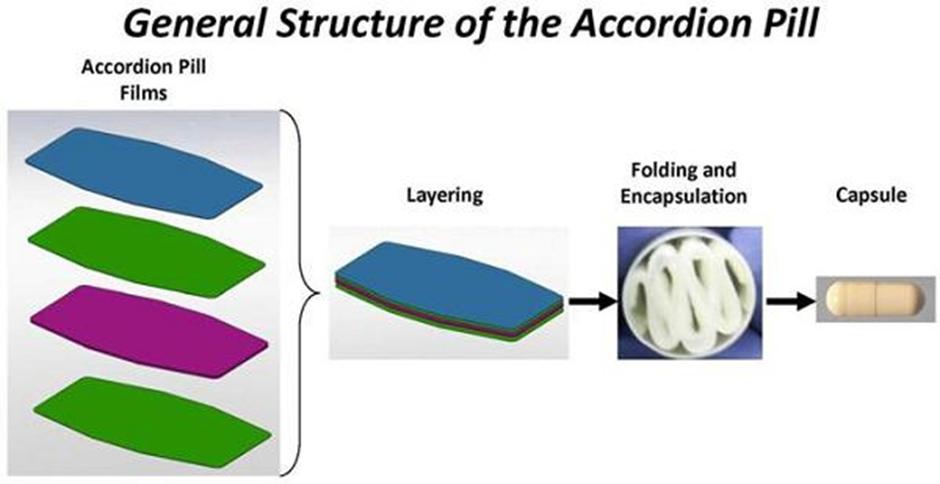 General Structure of the Accordion Pill

Accordion Pill Films

Layering

Folding and Encapsulation

Capsule